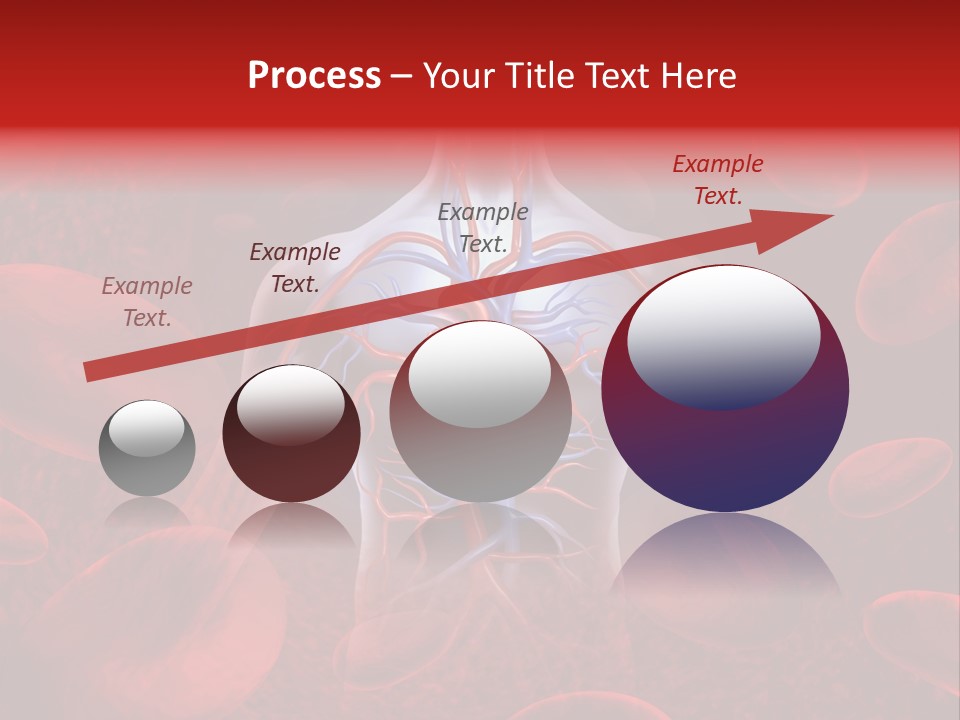 Process – Your Title Text Here

Example Text.

Example Text.

Example Text.

Example Text.